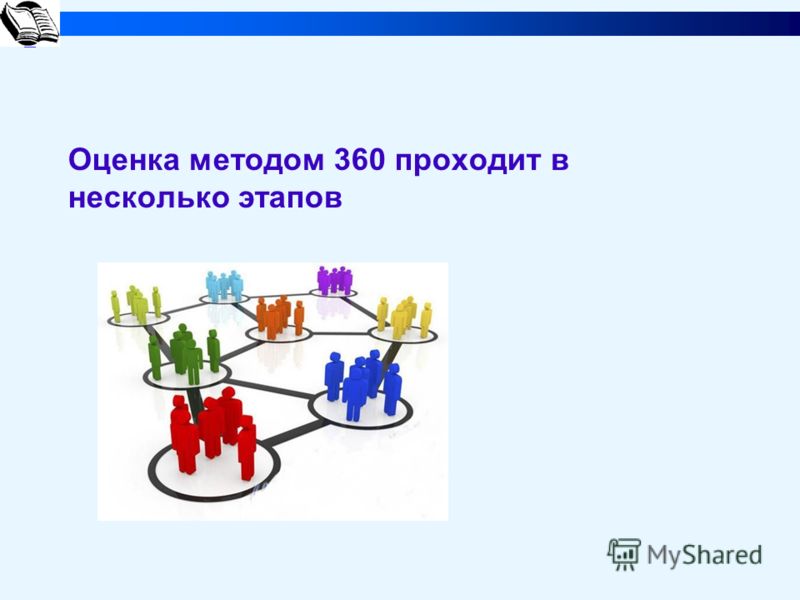 Оценка методом 360 проходит в несколько этапов

MyShared